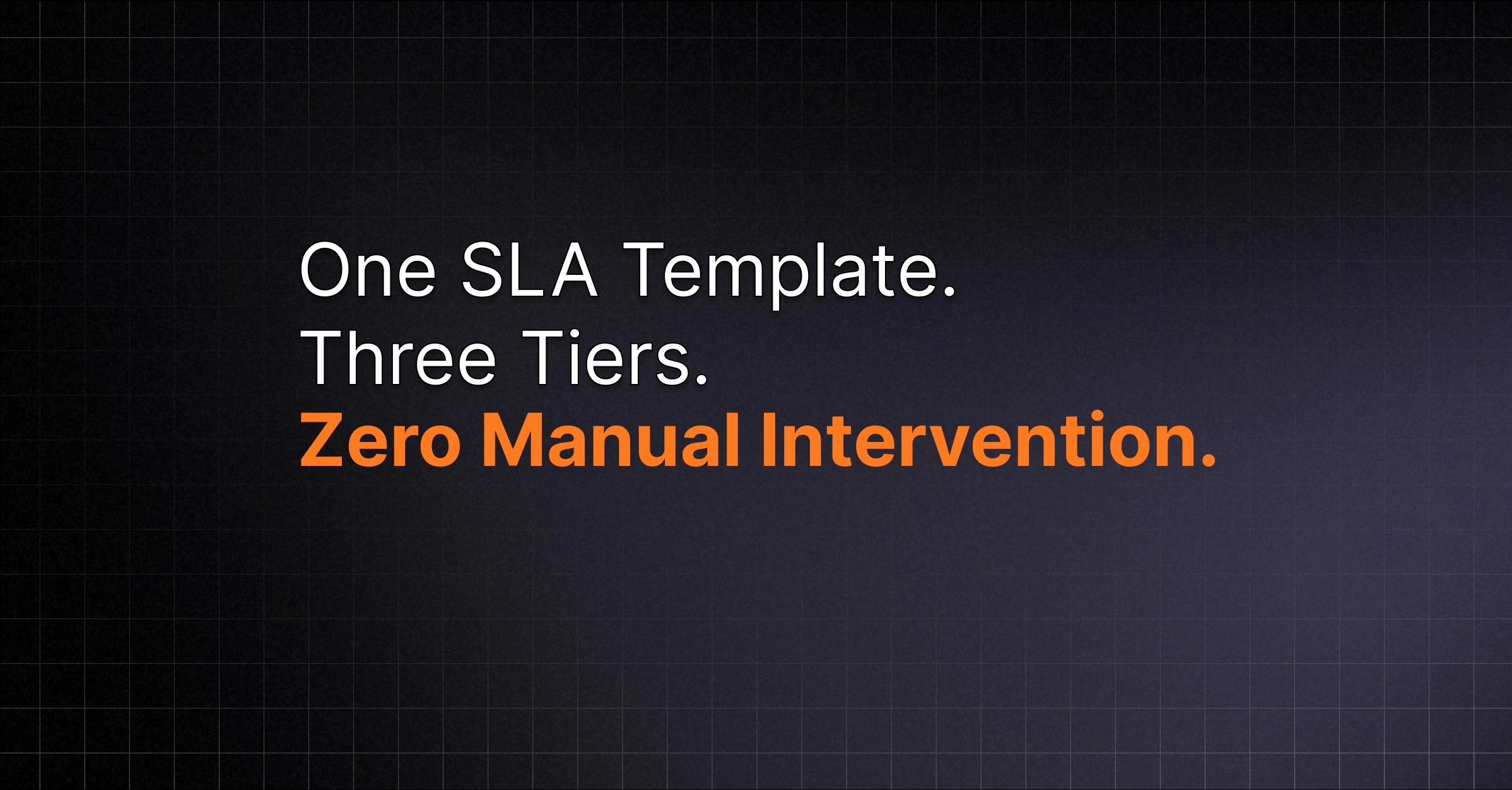 One SLA Template.
Three Tiers.
Zero Manual Intervention.